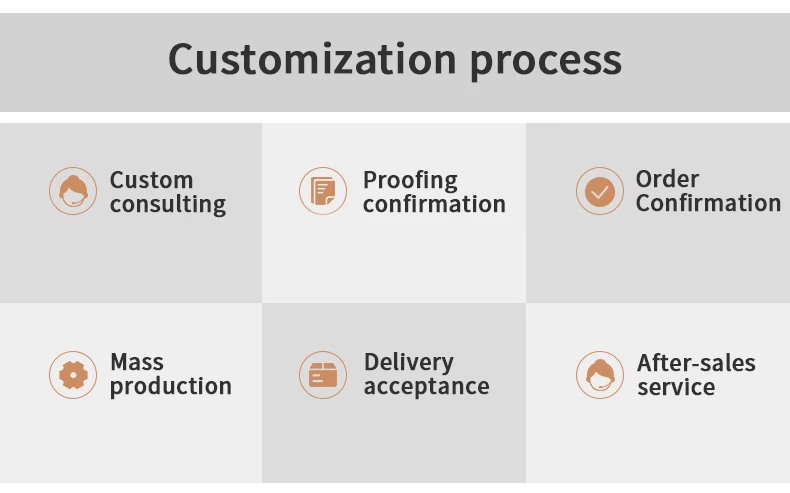 Customization process

Custom consulting

Proofing confirmation

Order Confirmation

Mass production

Delivery acceptance

After-sales service